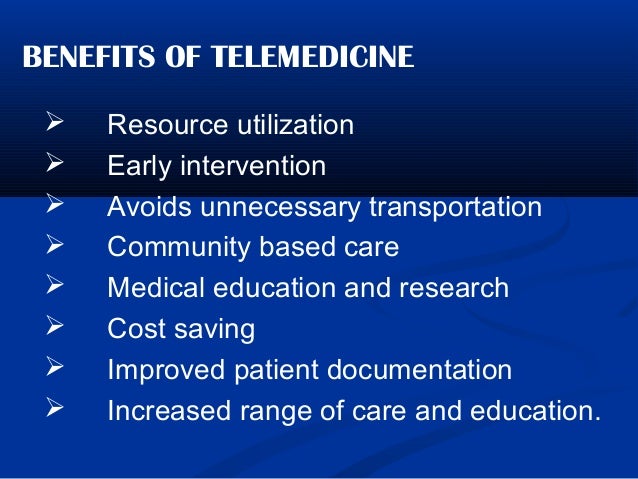 BENEFITS OF TELEMEDICINE

➢ Resource utilization
➢ Early intervention
➢ Avoids unnecessary transportation
➢ Community based care
➢ Medical education and research
➢ Cost saving
➢ Improved patient documentation
➢ Increased range of care and education.